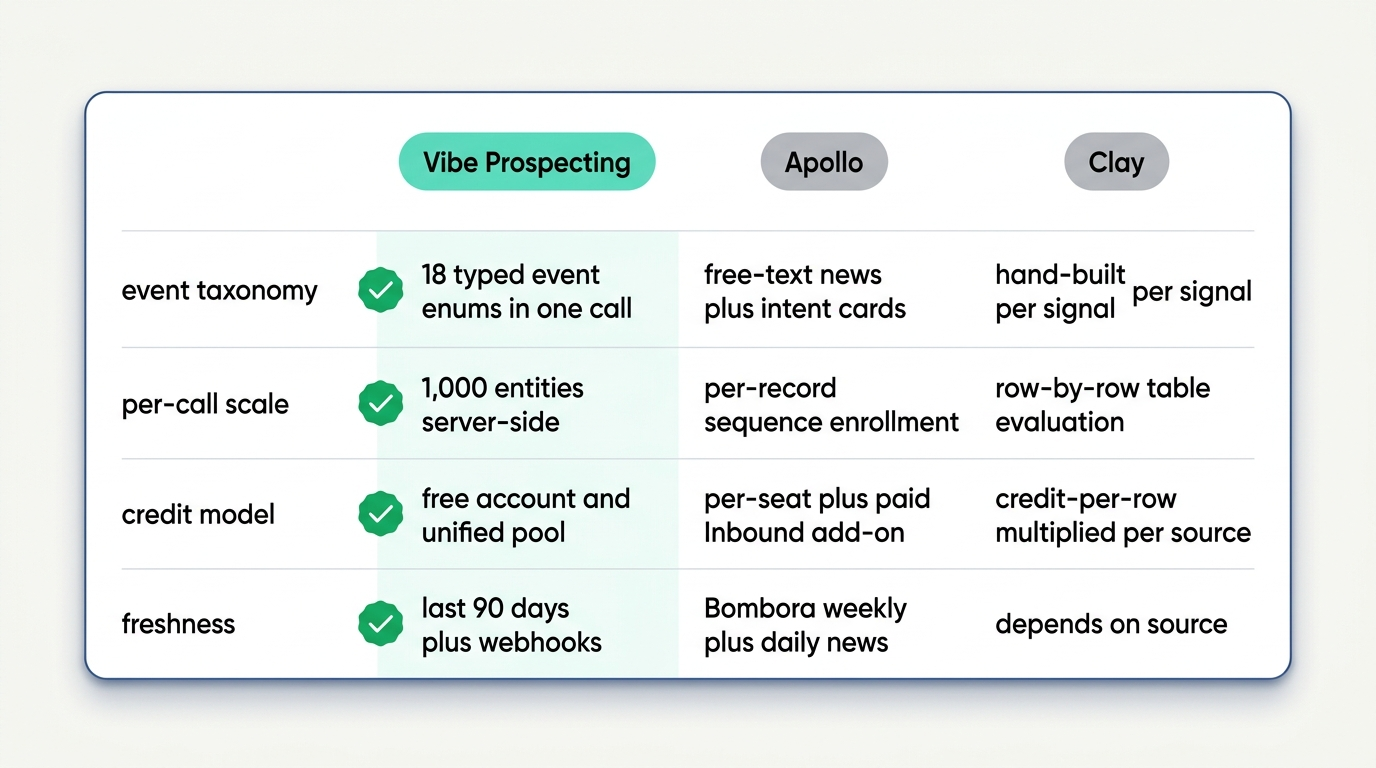 | | Vibe Prospecting | Apollo | Clay |
|---|---|---|---|
| event taxonomy | 18 typed event enums in one call | free-text news plus intent cards | hand-built per signal per signal |
| per-call scale | 1,000 entities server-side | per-record sequence enrollment | row-by-row table evaluation |
| credit model | free account and unified pool | per-seat plus paid Inbound add-on | credit-per-row multiplied per source |
| freshness | last 90 days plus webhooks | Bombora weekly plus daily news | depends on source |